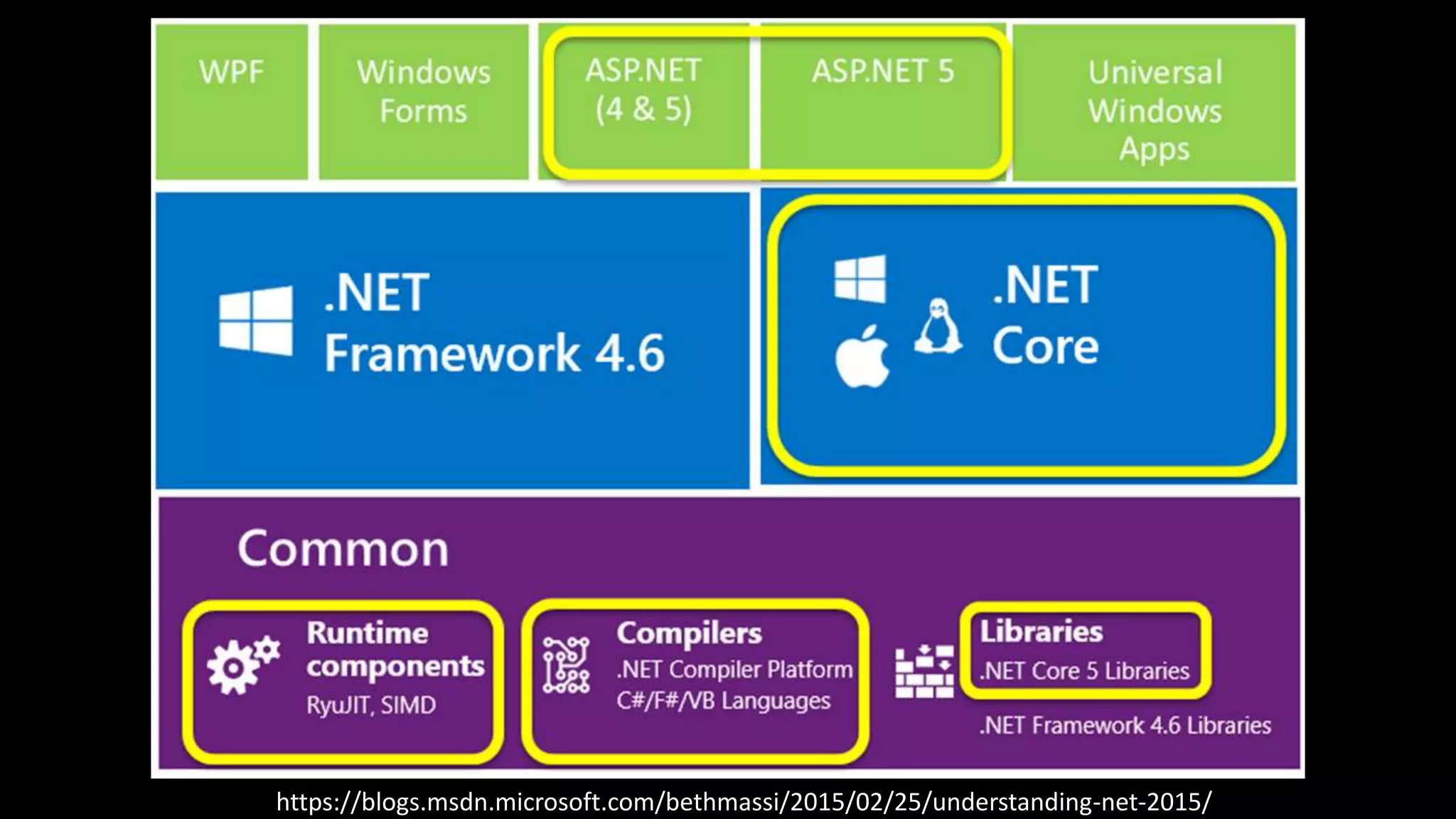 WPF

Windows Forms

ASP.NET (4 & 5)

ASP.NET 5

Universal Windows Apps

.NET Framework 4.6

.NET Core

Common

Runtime components
RyuJIT, SIMD

Compilers
.NET Compiler Platform
C#/F#/VB Languages

Libraries
.NET Core 5 Libraries

.NET Framework 4.6 Libraries

https://blogs.msdn.microsoft.com/bethmassi/2015/02/25/understanding-net-2015/